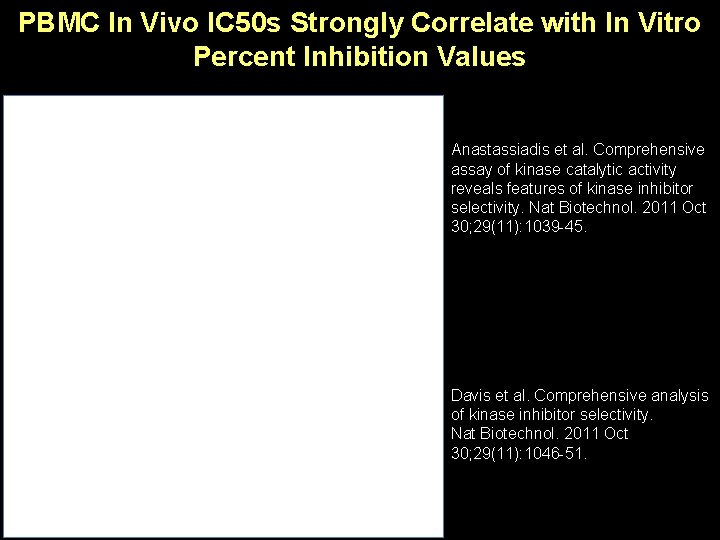 PBMC In Vivo IC50s Strongly Correlate with In Vitro Percent Inhibition Values

Anastassiadis et al. Comprehensive assay of kinase catalytic activity reveals features of kinase inhibitor selectivity. Nat Biotechnol. 2011 Oct 30;29(11):1039-45.

Davis et al. Comprehensive analysis of kinase inhibitor selectivity. Nat Biotechnol. 2011 Oct 30;29(11):1046-51.